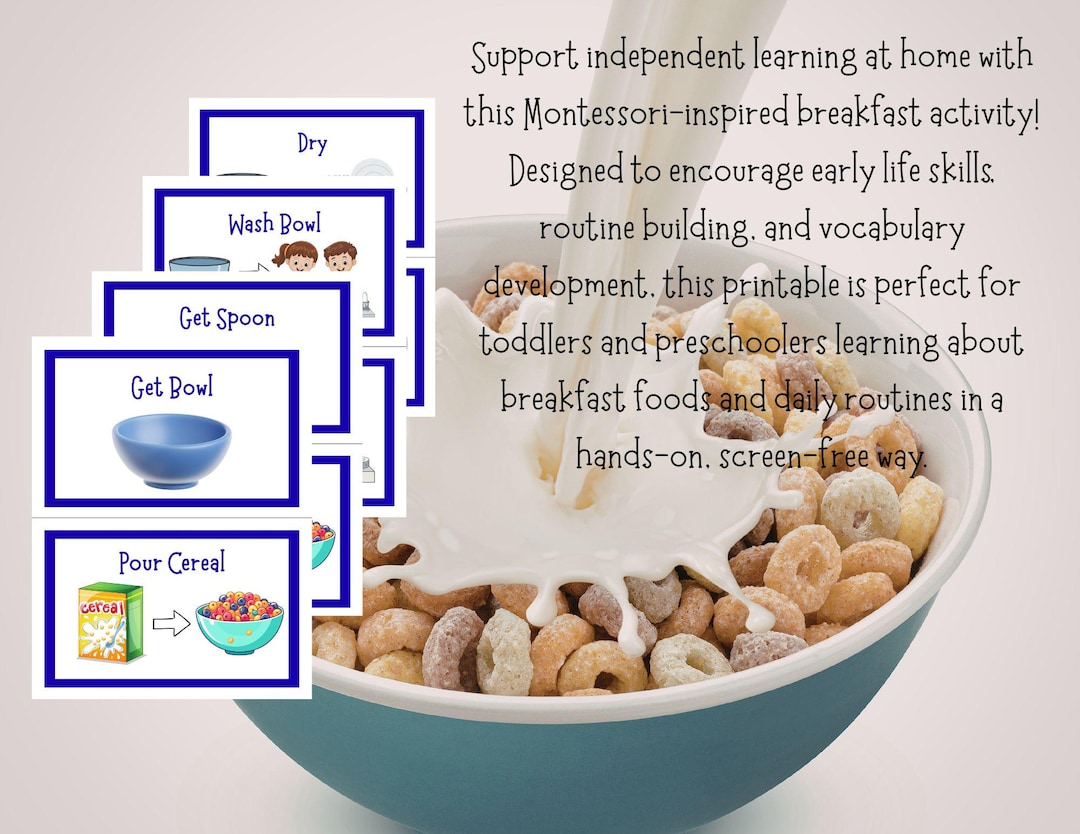 Support independent learning at home with this Montessori-inspired breakfast activity! Designed to encourage early life skills, routine building, and vocabulary development, this printable is perfect for toddlers and preschoolers learning about breakfast foods and daily routines in a hands-on, screen-free way.

Dry

Wash Bowl

Get Spoon

Get Bowl

Pour Cereal

cereal